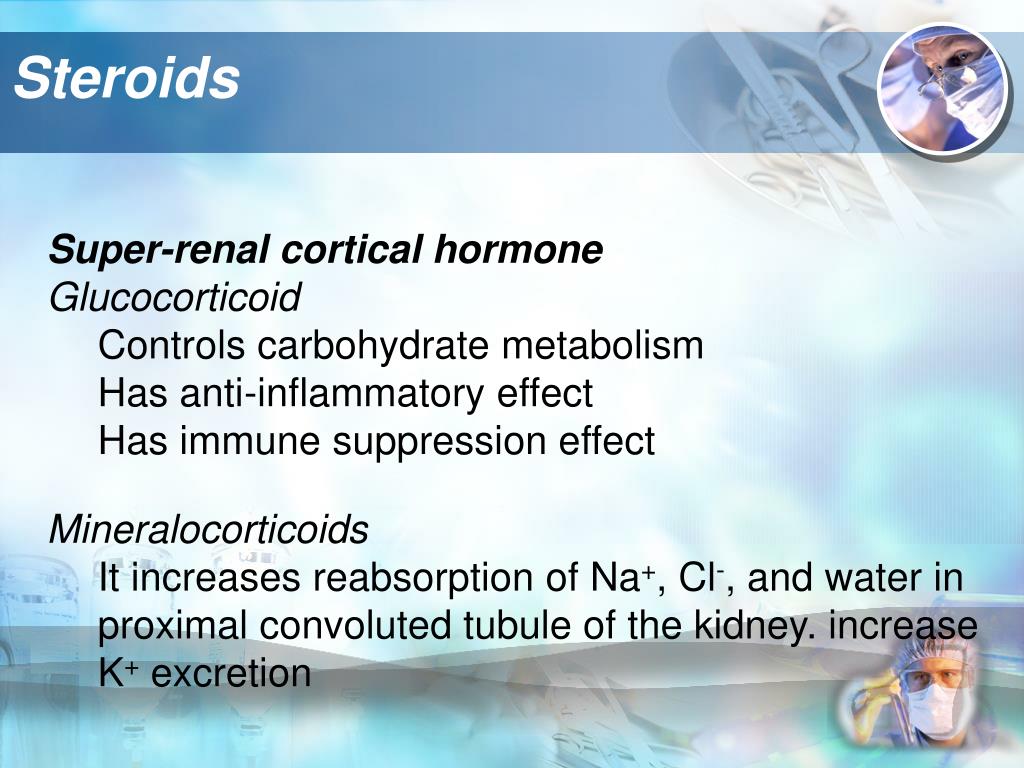 Steroids

Super-renal cortical hormone
Glucocorticoid
Controls carbohydrate metabolism
Has anti-inflammatory effect
Has immune suppression effect

Mineralocorticoids
It increases reabsorption of $Na^+$, $Cl^-$, and water in proximal convoluted tubule of the kidney. increase $K^+$ excretion